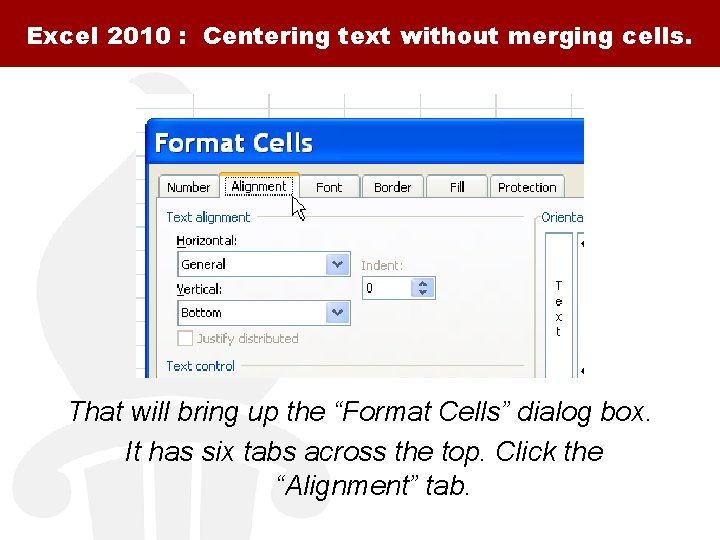 Excel 2010 : Centering text without merging cells.

Format Cells

Number Alignment Font Border Fill Protection

Text alignment

Horizontal:

General

Indent:

0

Vertical:

Bottom

Justify distributed

Text control

Orienta

T
e
x
t

That will bring up the “Format Cells” dialog box. It has six tabs across the top. Click the “Alignment” tab.